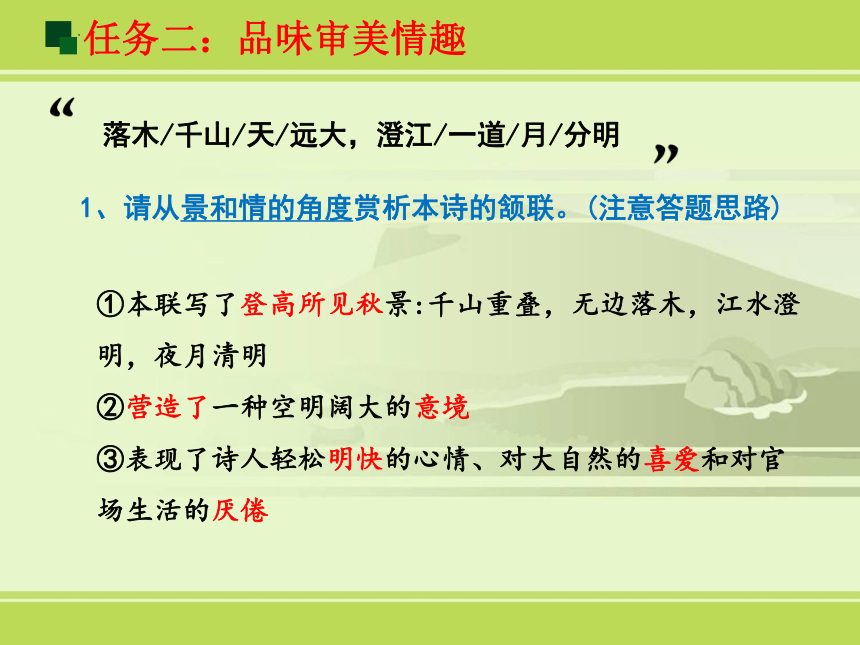 任务二：品味审美情趣

“落木/千山/天/远大，澄江/一道/月/分明”

1、请从景和情的角度赏析本诗的颔联。(注意答题思路)

①本联写了登高所见秋景:千山重叠，无边落木，江水澄明，夜月清明

②营造了一种空明阔大的意境

③表现了诗人轻松明快的心情、对大自然的喜爱和对官场生活的厌倦